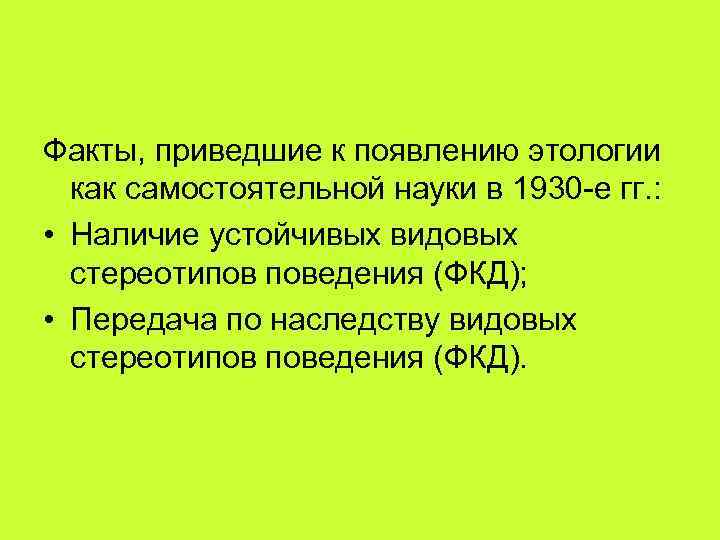 Факты, приведшие к появлению этологии как самостоятельной науки в 1930-е гг.:

• Наличие устойчивых видовых стереотипов поведения (ФКД);

• Передача по наследству видовых стереотипов поведения (ФКД).